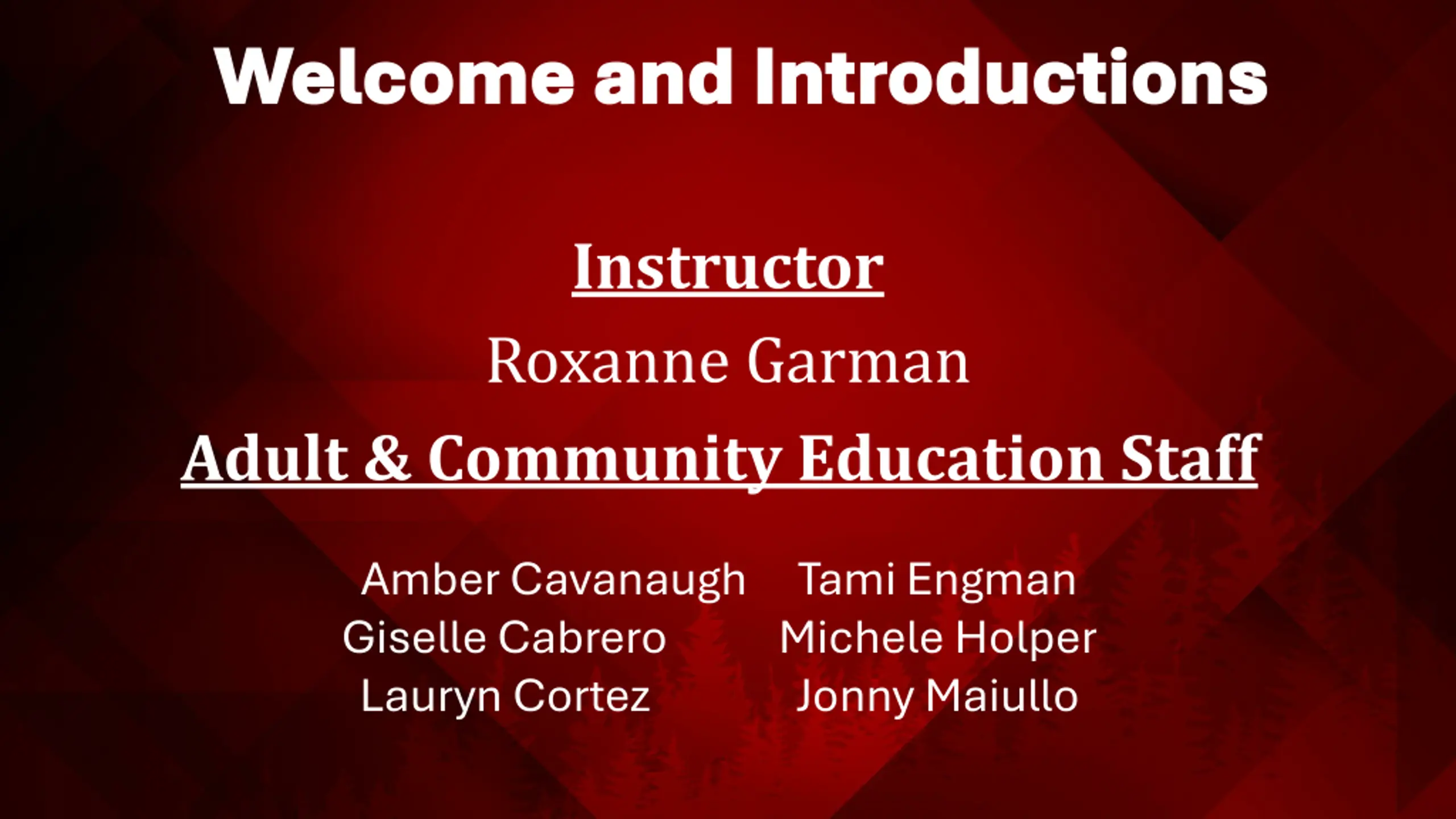 Welcome and Introductions

Instructor

Roxanne Garman

Adult & Community Education Staff

Amber Cavanaugh
Giselle Cabrero
Lauryn Cortez

Tami Engman
Michele Holper
Jonny Maiullo